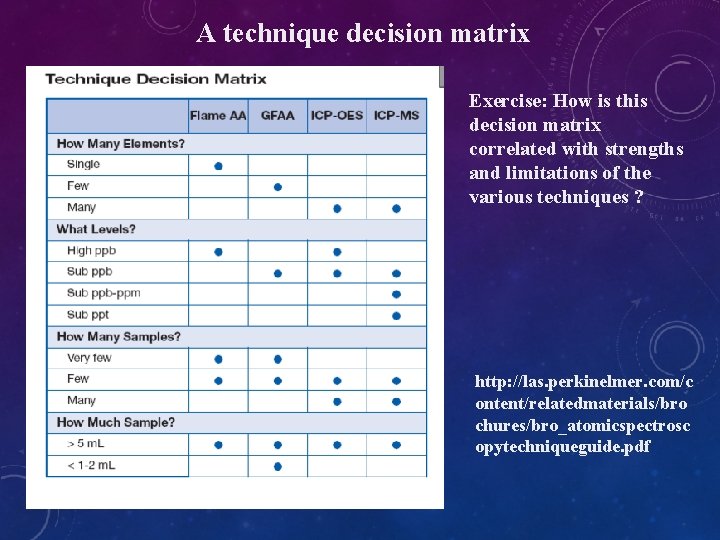 A technique decision matrix

Technique Decision Matrix

| | Flame AA | GFAA | ICP-OES | ICP-MS |
|---|---|---|---|---|
| How Many Elements? | | | | |
| Single | ● | | | |
| Few | | ● | | |
| Many | | | ● | ● |
| What Levels? | | | | |
| High ppb | ● | | ● | |
| Sub ppb | | ● | ● | ● |
| Sub ppb-ppm | | | | ● |
| Sub ppt | | | | ● |
| How Many Samples? | | | | |
| Very few | ● | ● | | |
| Few | ● | ● | ● | ● |
| Many | | | ● | ● |
| How Much Sample? | | | | |
| > 5 mL | ● | ● | ● | ● |
| < 1-2 mL | | ● | | |

Exercise: How is this decision matrix correlated with strengths and limitations of the various techniques ?

http://las.perkinelmer.com/content/relatedmaterials/brochures/bro_atomicspectroscopytechniqueguide.pdf